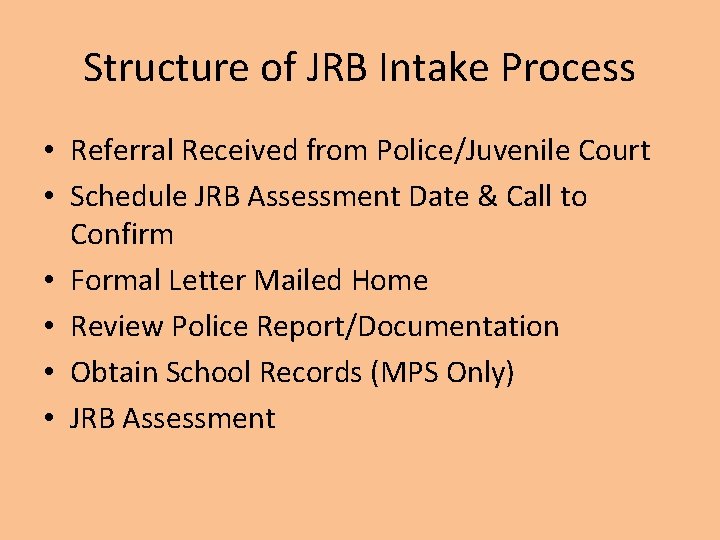 Structure of JRB Intake Process

• Referral Received from Police/Juvenile Court
• Schedule JRB Assessment Date & Call to Confirm
• Formal Letter Mailed Home
• Review Police Report/Documentation
• Obtain School Records (MPS Only)
• JRB Assessment